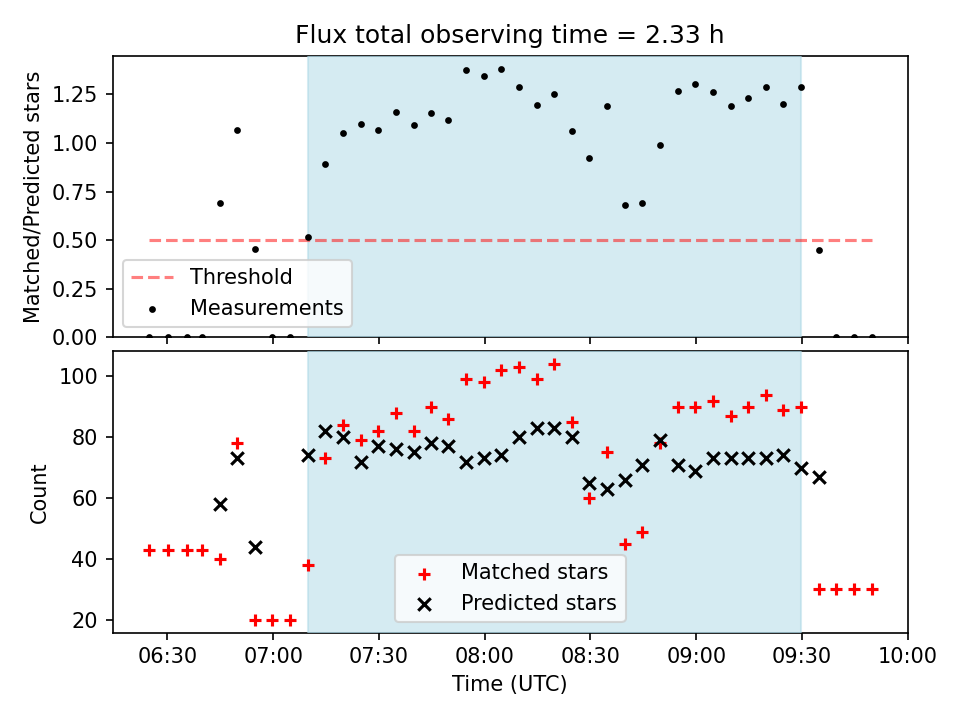 Flux total observing time = 2.33 h

Matched/Predicted stars

1.25
1.00
0.75
0.50
0.25
0.00

Threshold
Measurements

Count

100
80
60
40
20

Matched stars
Predicted stars

06:30
07:00
07:30
08:00
08:30
09:00
09:30
10:00

Time (UTC)